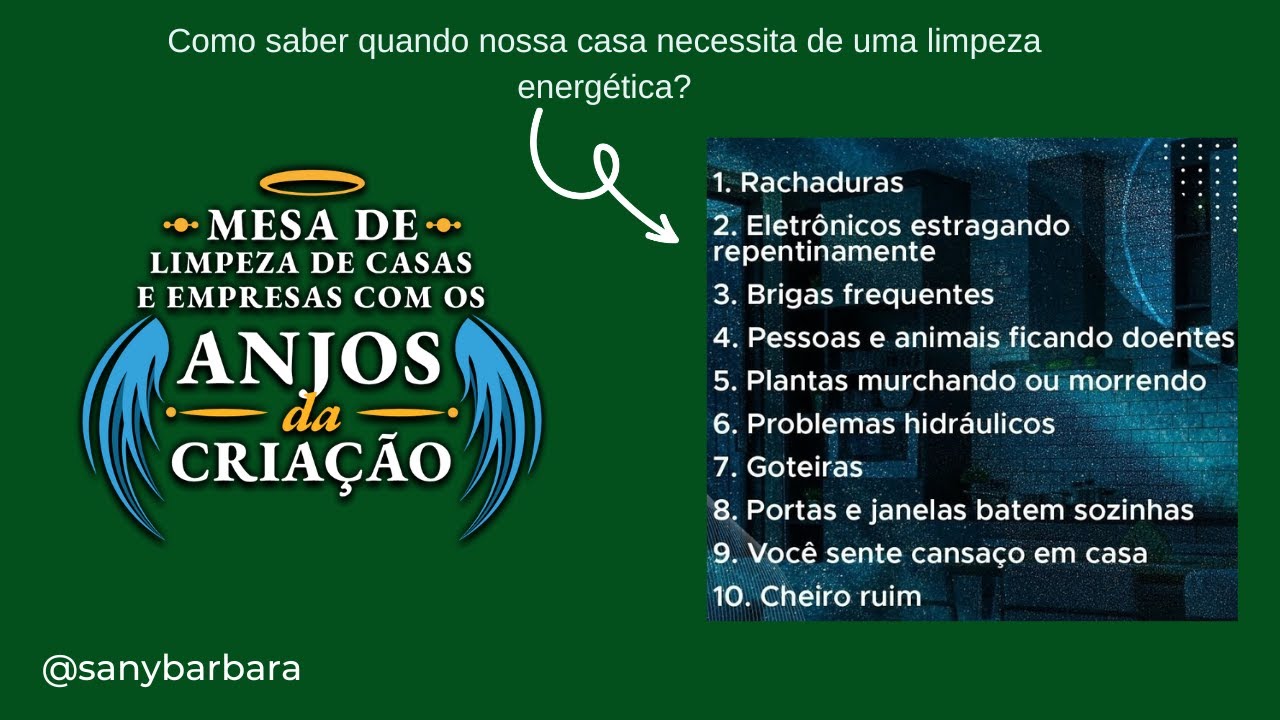 Como saber quando nossa casa necessita de uma limpeza energética?

MESA DE
LIMPEZA DE CASAS
E EMPRESAS COM OS
ANJOS
da
CRIAÇÃO

1. Rachaduras
2. Eletrônicos estragando repentinamente
3. Brigas frequentes
4. Pessoas e animais ficando doentes
5. Plantas murchando ou morrendo
6. Problemas hidráulicos
7. Goteiras
8. Portas e janelas batem sozinhas
9. Você sente cansaço em casa
10. Cheiro ruim

@sanybarbara